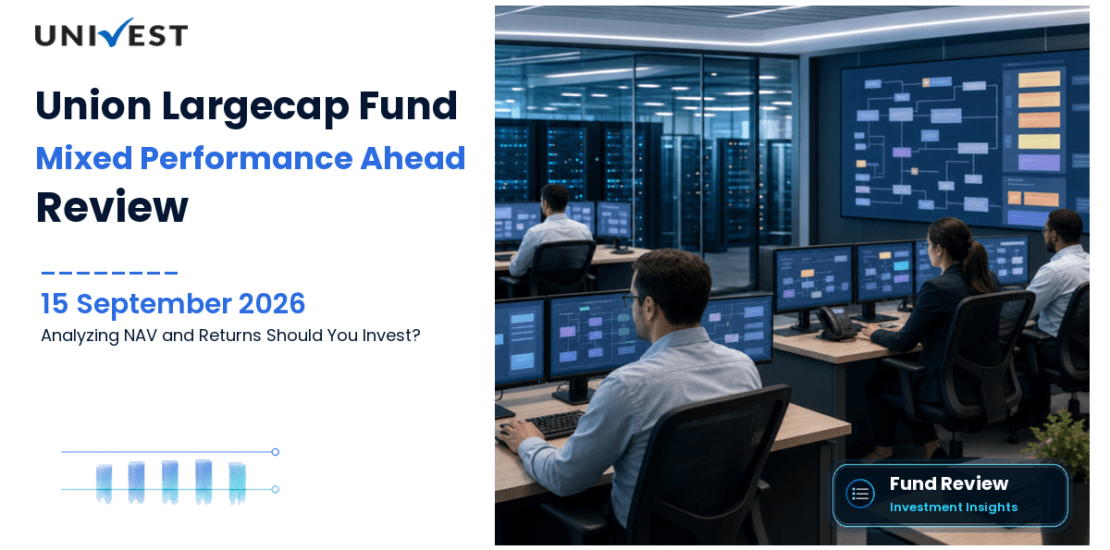 UNIVEST

Union Largecap Fund
Mixed Performance Ahead
Review

15 September 2026
Analyzing NAV and Returns Should You Invest?

Fund Review
Investment Insights